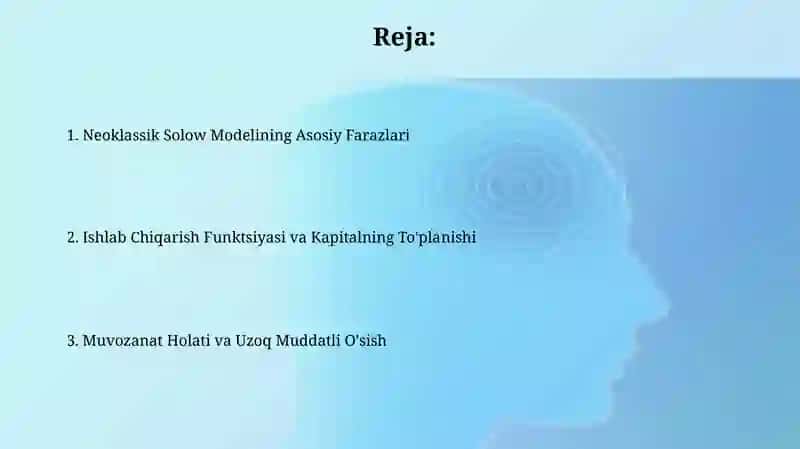 Reja:

1. Neoklassik Solow Modelining Asosiy Farazlari

2. Ishlab Chiqarish Funktsiyasi va Kapitalning To'planishi

3. Muvozanat Holati va Uzoq Muddatli O'sish